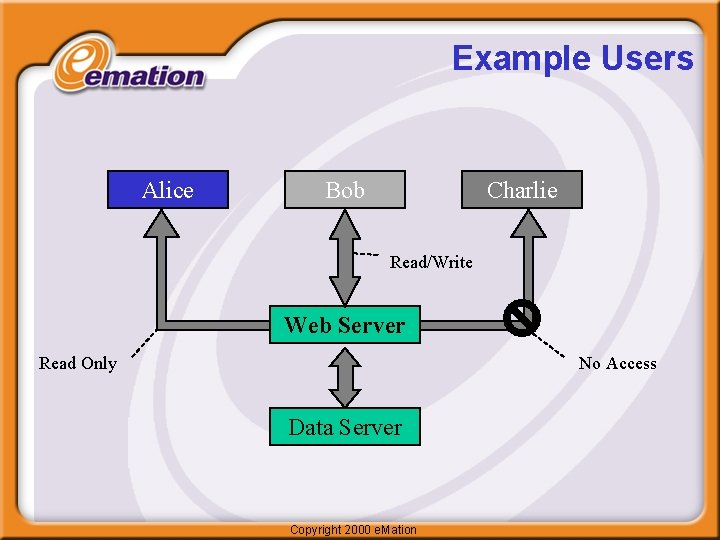 emation

Example Users

Alice

Bob

Charlie

Read/Write

Web Server

Read Only

No Access

Data Server

Copyright 2000 eMation